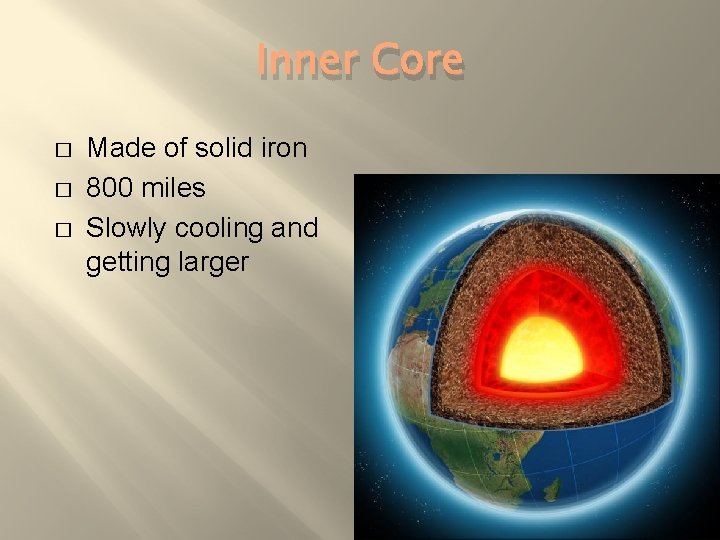 Inner Core

□ Made of solid iron
□ 800 miles
□ Slowly cooling and getting larger